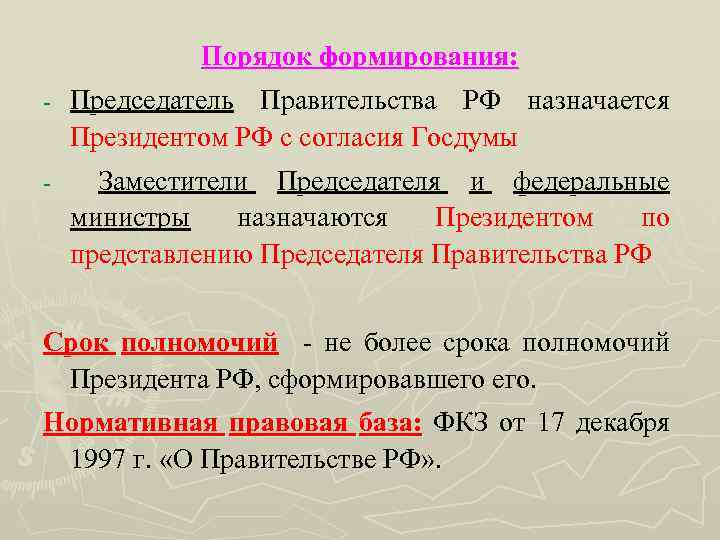 Порядок формирования:

- Председатель Правительства РФ назначается Президентом РФ с согласия Госдумы

- Заместители Председателя и федеральные министры назначаются Президентом по представлению Председателя Правительства РФ

Срок полномочий - не более срока полномочий Президента РФ, сформировавшего его.

Нормативная правовая база: ФКЗ от 17 декабря 1997 г. «О Правительстве РФ».